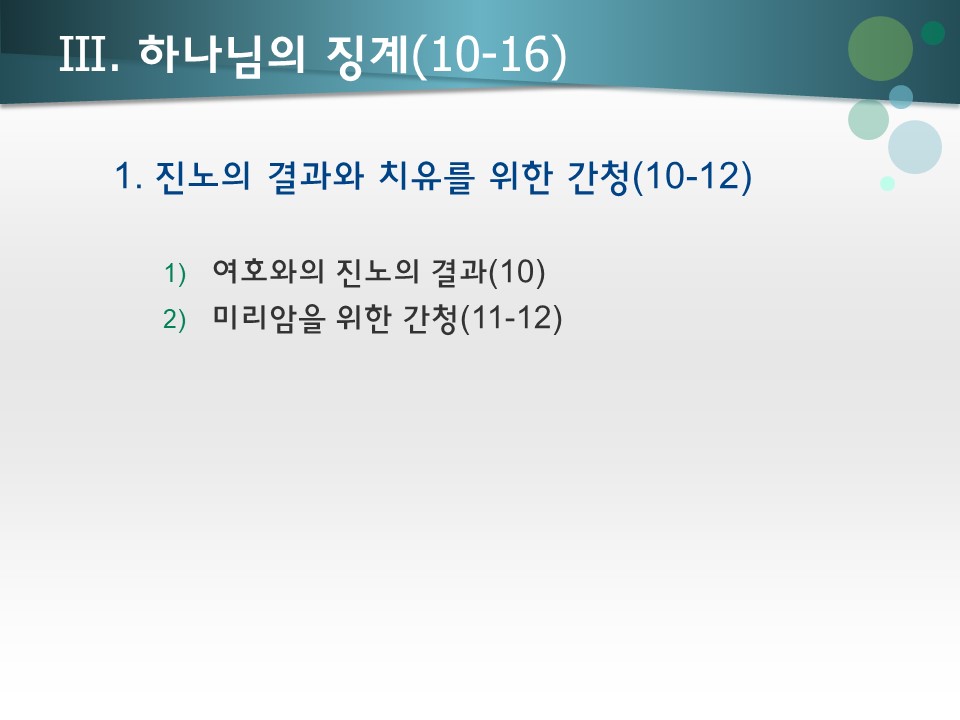 III. 하나님의 징계(10-16)

1. 진노의 결과와 치유를 위한 간청(10-12)

1) 여호와의 진노의 결과(10)
2) 미리암을 위한 간청(11-12)